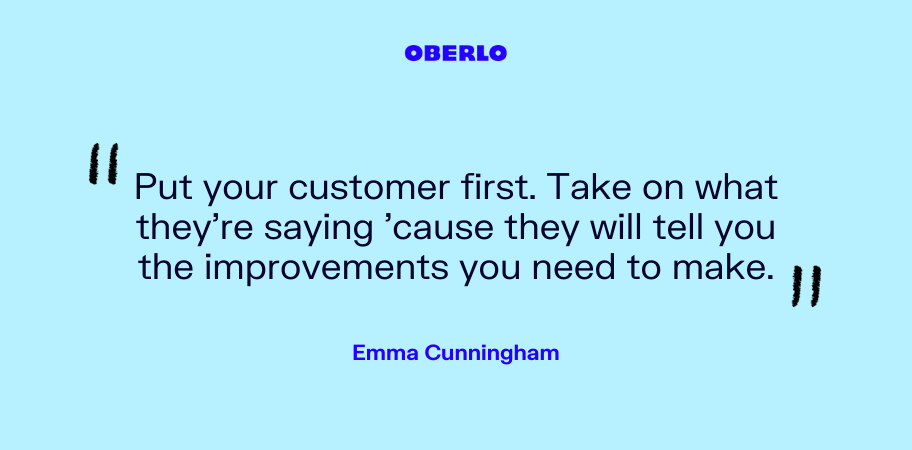 OBERLO

"Put your customer first. Take on what they're saying 'cause they will tell you the improvements you need to make."

Emma Cunningham